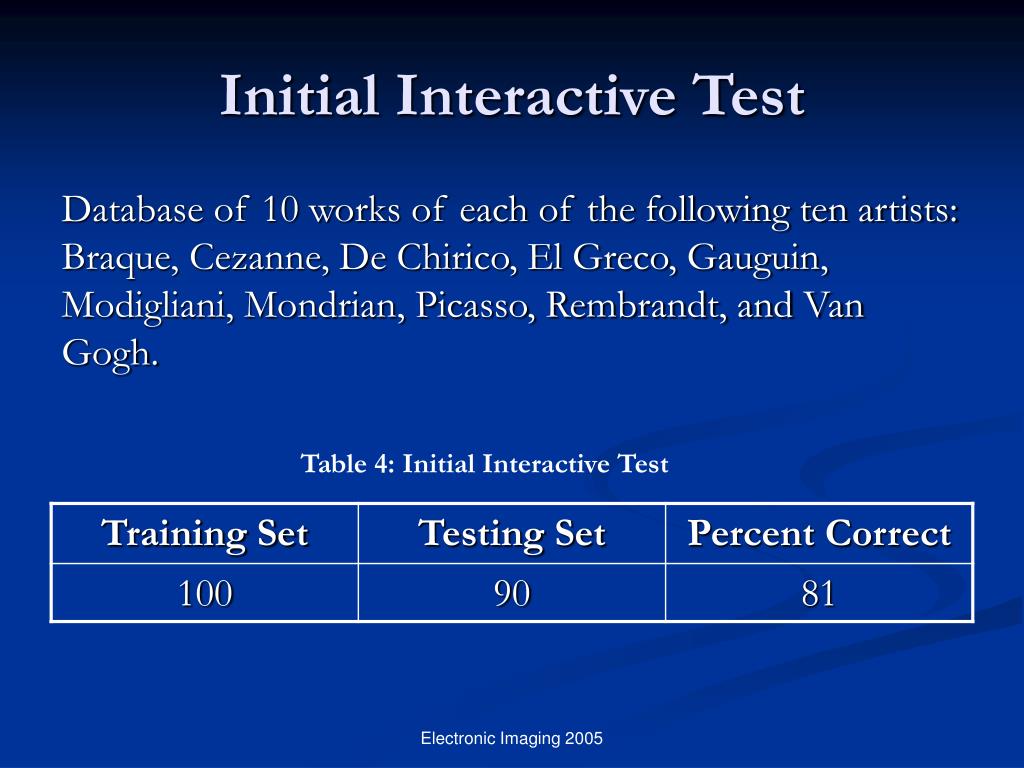 Initial Interactive Test

Database of 10 works of each of the following ten artists: Braque, Cezanne, De Chirico, El Greco, Gauguin, Modigliani, Mondrian, Picasso, Rembrandt, and Van Gogh.

Table 4: Initial Interactive Test

| Training Set | Testing Set | Percent Correct |
|---|---|---|
| 100 | 90 | 81 |

Electronic Imaging 2005